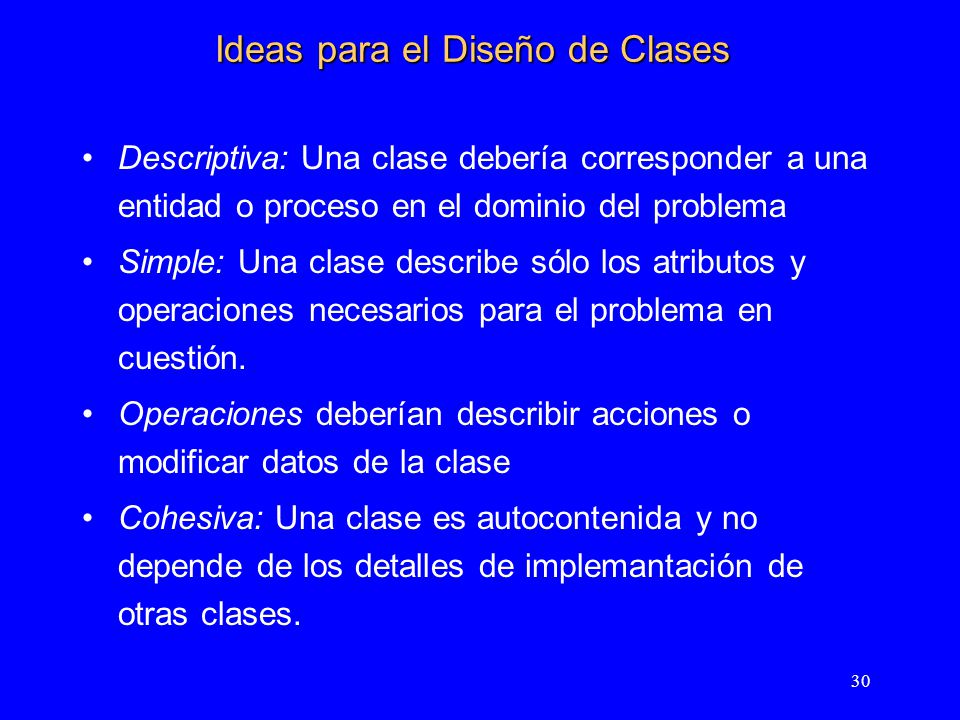 Ideas para el Diseño de Clases

• Descriptiva: Una clase debería corresponder a una entidad o proceso en el dominio del problema

• Simple: Una clase describe sólo los atributos y operaciones necesarios para el problema en cuestión.

• Operaciones deberían describir acciones o modificar datos de la clase

• Cohesiva: Una clase es autocontenida y no depende de los detalles de implemantación de otras clases.

30